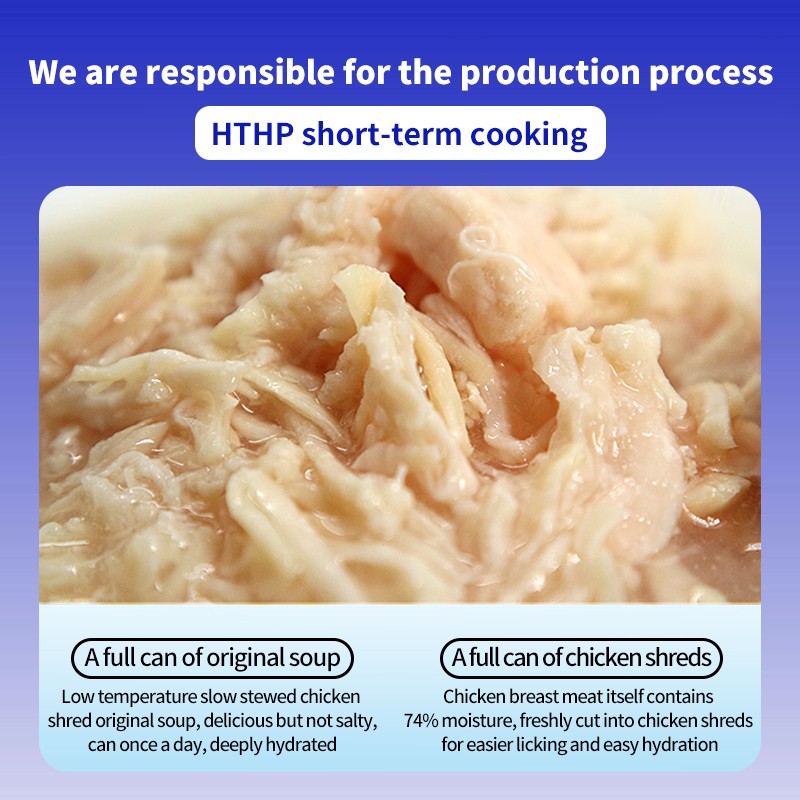 We are responsible for the production process

HTHP short-term cooking

A full can of original soup

Low temperature slow stewed chicken shred original soup, delicious but not salty, can once a day, deeply hydrated

A full can of chicken shreds

Chicken breast meat itself contains 74% moisture, freshly cut into chicken shreds for easier licking and easy hydration